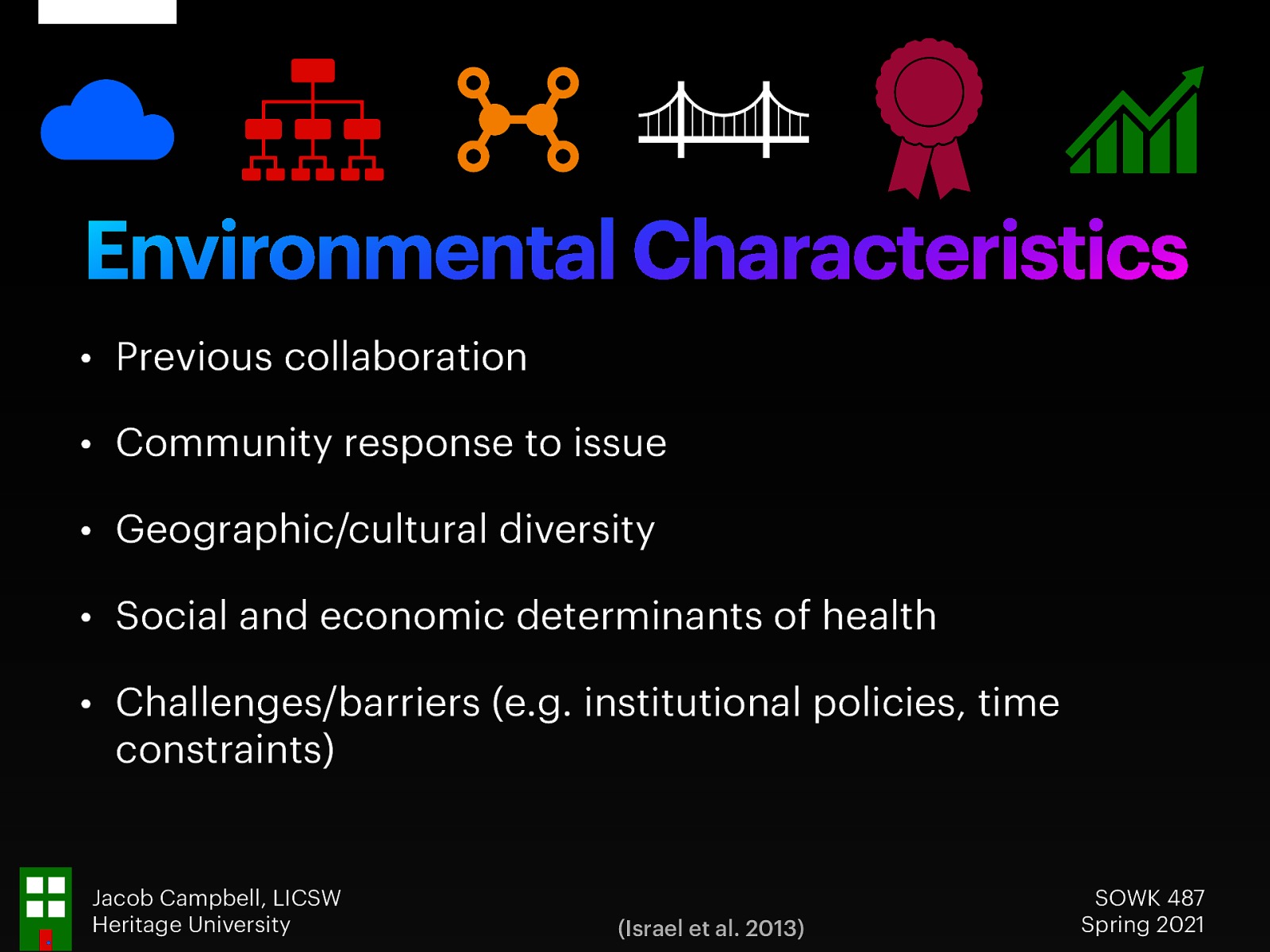 Environmental Characteristics

• Previous collaboration

• Community response to issue

• Geographic/cultural diversity

• Social and economic determinants of health

• Challenges/barriers (e.g. institutional policies, time constraints)

Jacob Campbell, LICSW
Heritage University

(Israel et al. 2013)

SOWK 487
Spring 2021